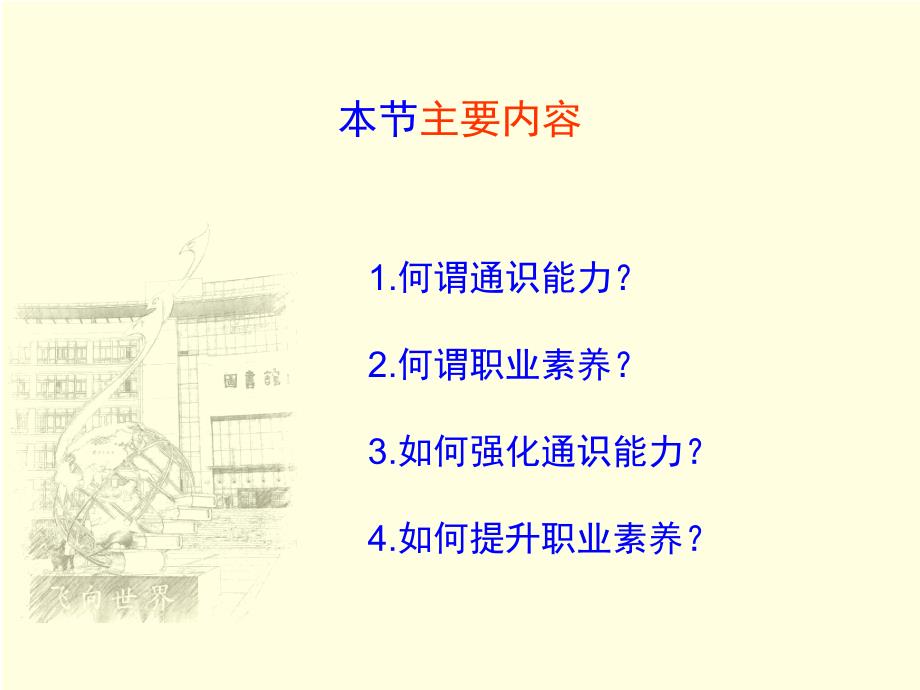 本节主要内容

1.何谓通识能力？

2.何谓职业素养？

3.如何强化通识能力？

4.如何提升职业素养？

圖書館

飞向世界